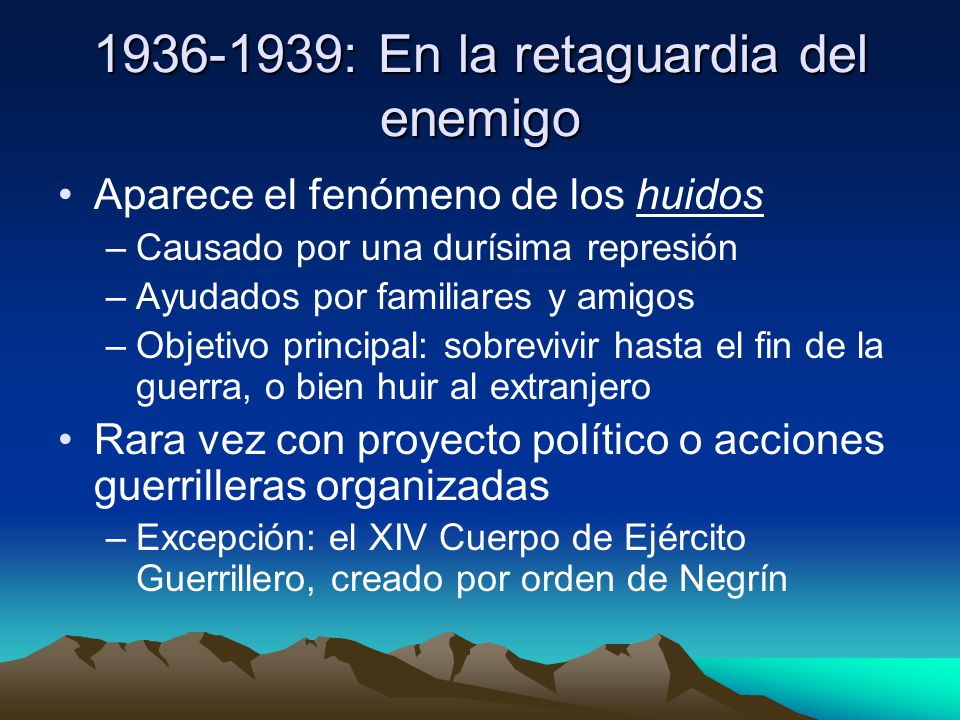 1936-1939: En la retaguardia del enemigo

• Aparece el fenómeno de los huidos
– Causado por una durísima represión
– Ayudados por familiares y amigos
– Objetivo principal: sobrevivir hasta el fin de la guerra, o bien huir al extranjero

• Rara vez con proyecto político o acciones guerrilleras organizadas
– Excepción: el XIV Cuerpo de Ejército Guerrillero, creado por orden de Negrín